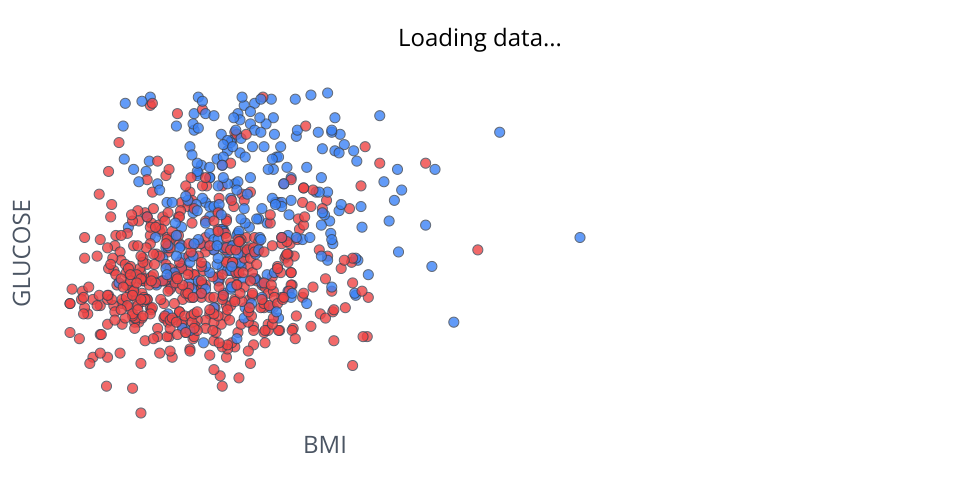 Loading data...

GLUCOSE

BMI